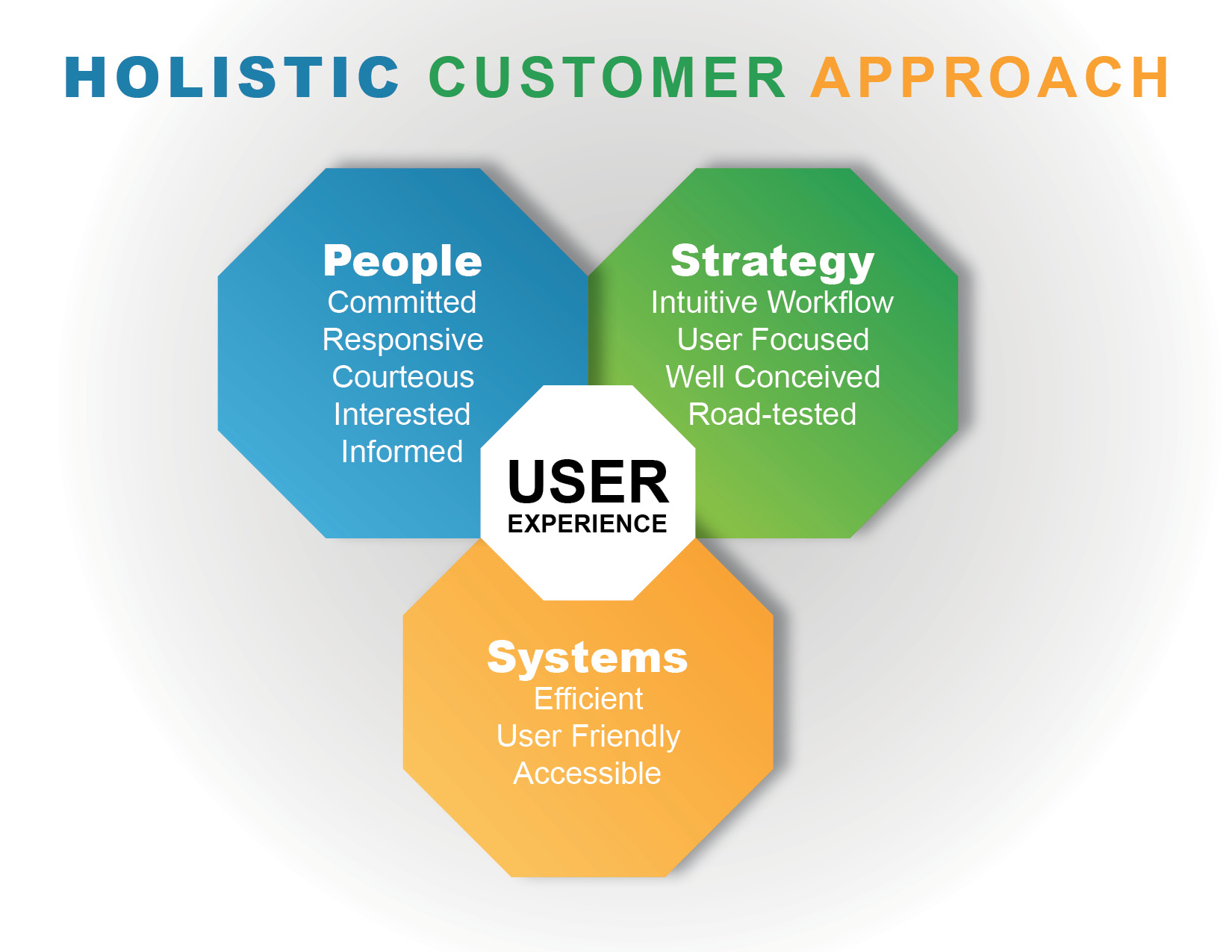 HOLISTIC CUSTOMER APPROACH

People
Committed
Responsive
Courteous
Interested
Informed

Strategy
Intuitive Workflow
User Focused
Well Conceived
Road-tested

USER
EXPERIENCE

Systems
Efficient
User Friendly
Accessible